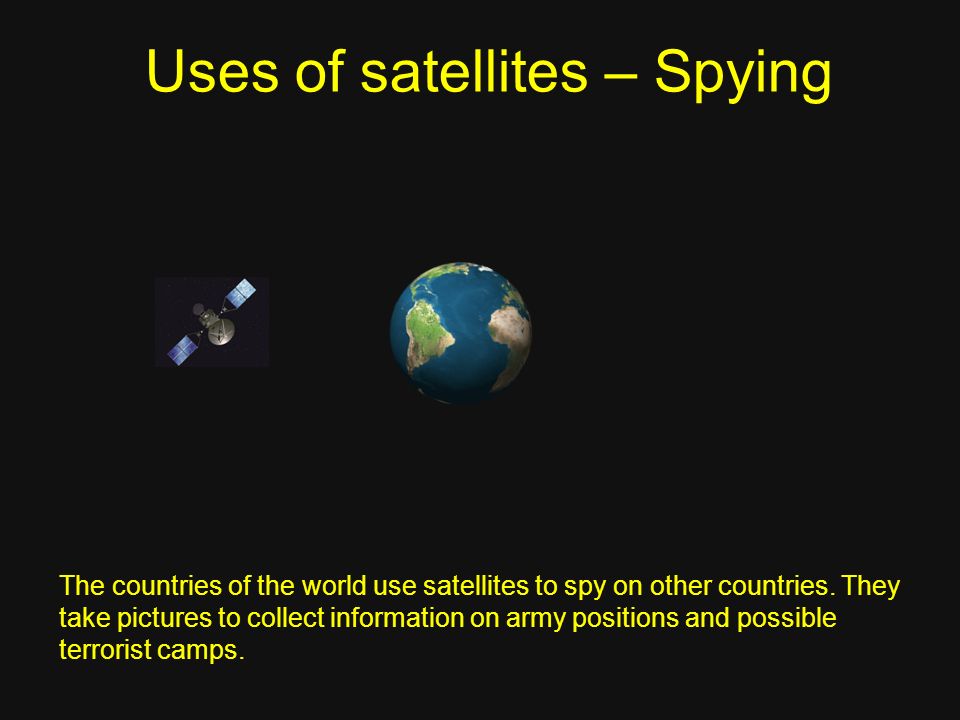 Uses of satellites – Spying

The countries of the world use satellites to spy on other countries. They take pictures to collect information on army positions and possible terrorist camps.